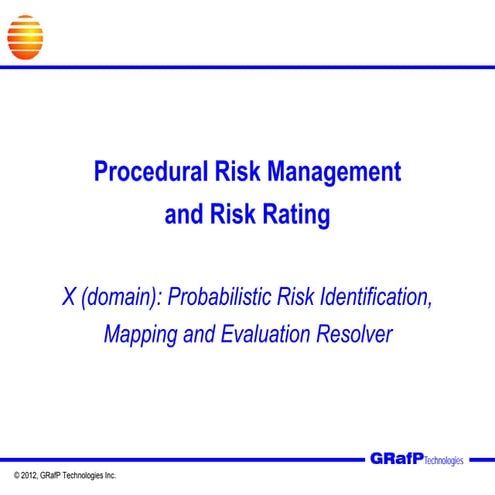 Procedural Risk Management and Risk Rating

X (domain): Probabilistic Risk Identification, Mapping and Evaluation Resolver

GRafP Technologies

© 2012, GRafP Technologies Inc.